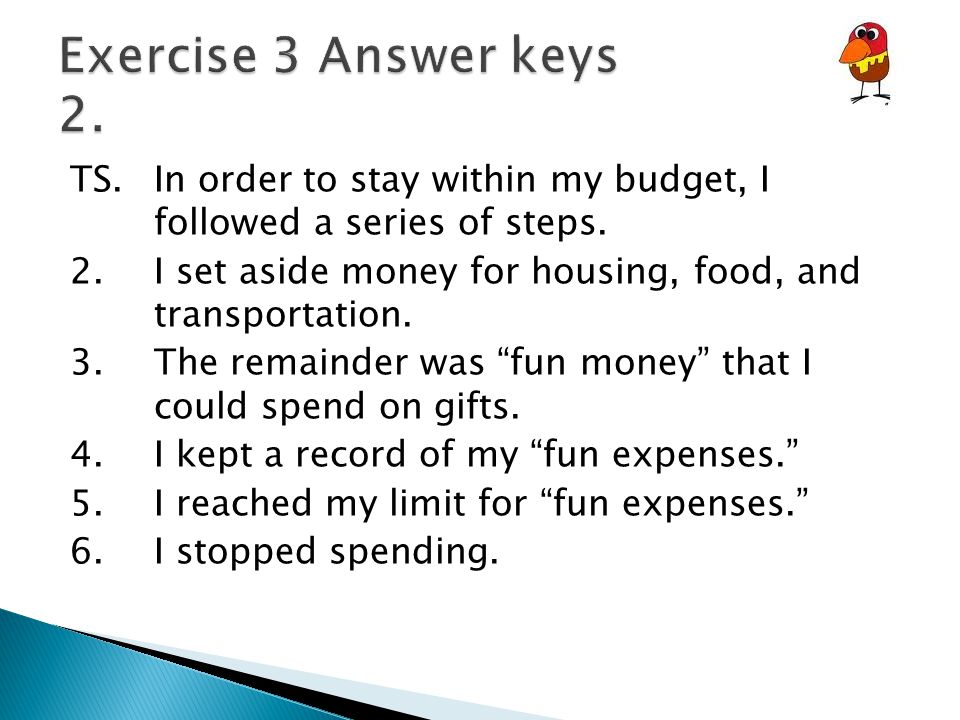 Exercise 3 Answer keys
2.

TS. In order to stay within my budget, I followed a series of steps.
2. I set aside money for housing, food, and transportation.
3. The remainder was “fun money” that I could spend on gifts.
4. I kept a record of my “fun expenses.”
5. I reached my limit for “fun expenses.”
6. I stopped spending.